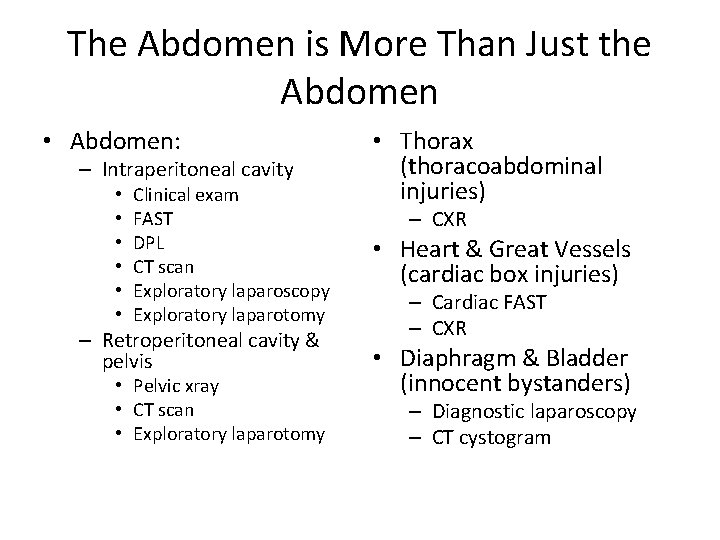 The Abdomen is More Than Just the Abdomen

• Abdomen:
– Intraperitoneal cavity
• Clinical exam
• FAST
• DPL
• CT scan
• Exploratory laparoscopy
• Exploratory laparotomy
– Retroperitoneal cavity & pelvis
• Pelvic xray
• CT scan
• Exploratory laparotomy

• Thorax (thoracoabdominal injuries)
– CXR
• Heart & Great Vessels (cardiac box injuries)
– Cardiac FAST
– CXR
• Diaphragm & Bladder (innocent bystanders)
– Diagnostic laparoscopy
– CT cystogram